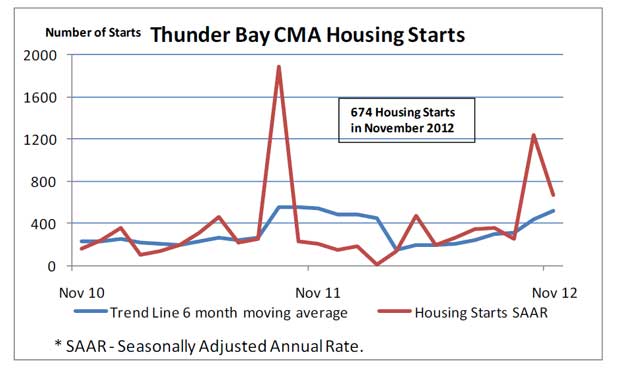 Number of Starts Thunder Bay CMA Housing Starts

2000
1600
1200
800
400
0

674 Housing Starts in November 2012

Nov 10
Nov 11
Nov 12

Trend Line 6 month moving average
Housing Starts SAAR

* SAAR - Seasonally Adjusted Annual Rate.